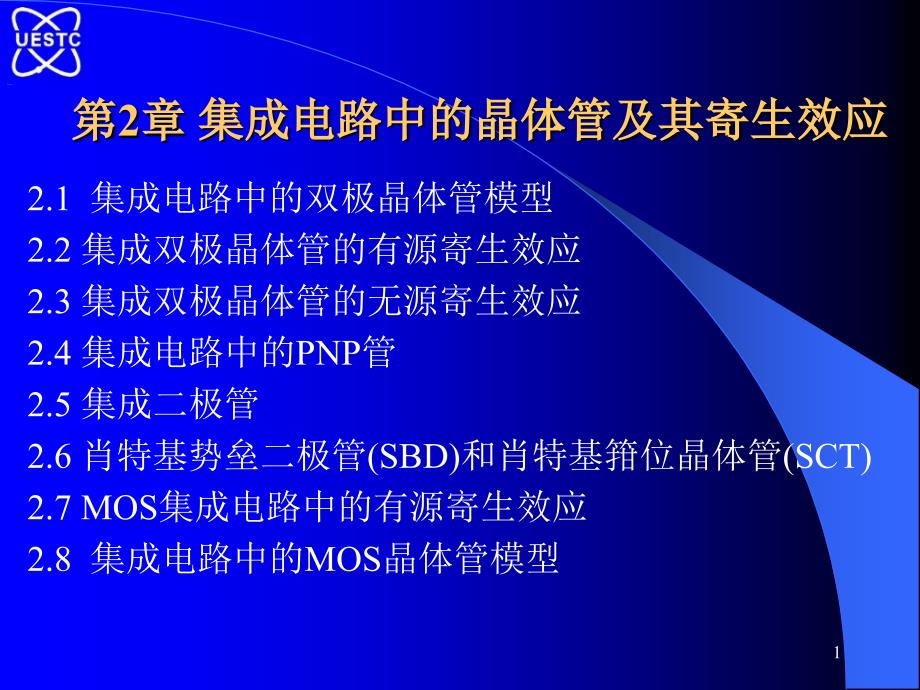 UESTC

第2章 集成电路中的晶体管及其寄生效应

2.1 集成电路中的双极晶体管模型
2.2 集成双极晶体管的有源寄生效应
2.3 集成双极晶体管的无源寄生效应
2.4 集成电路中的PNP管
2.5 集成二极管
2.6 肖特基势垒二极管(SBD)和肖特基箝位晶体管(SCT)
2.7 MOS集成电路中的有源寄生效应
2.8 集成电路中的MOS晶体管模型

1